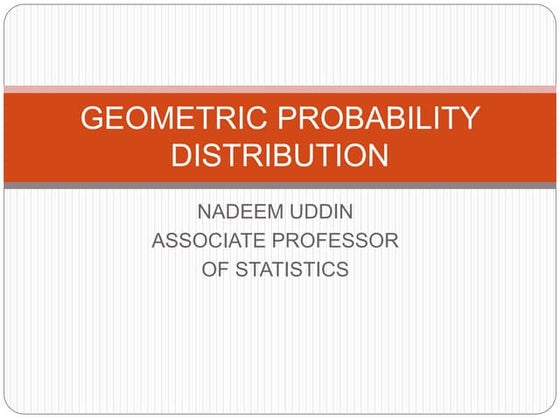 GEOMETRIC PROBABILITY DISTRIBUTION

NADEEM UDDIN
ASSOCIATE PROFESSOR
OF STATISTICS